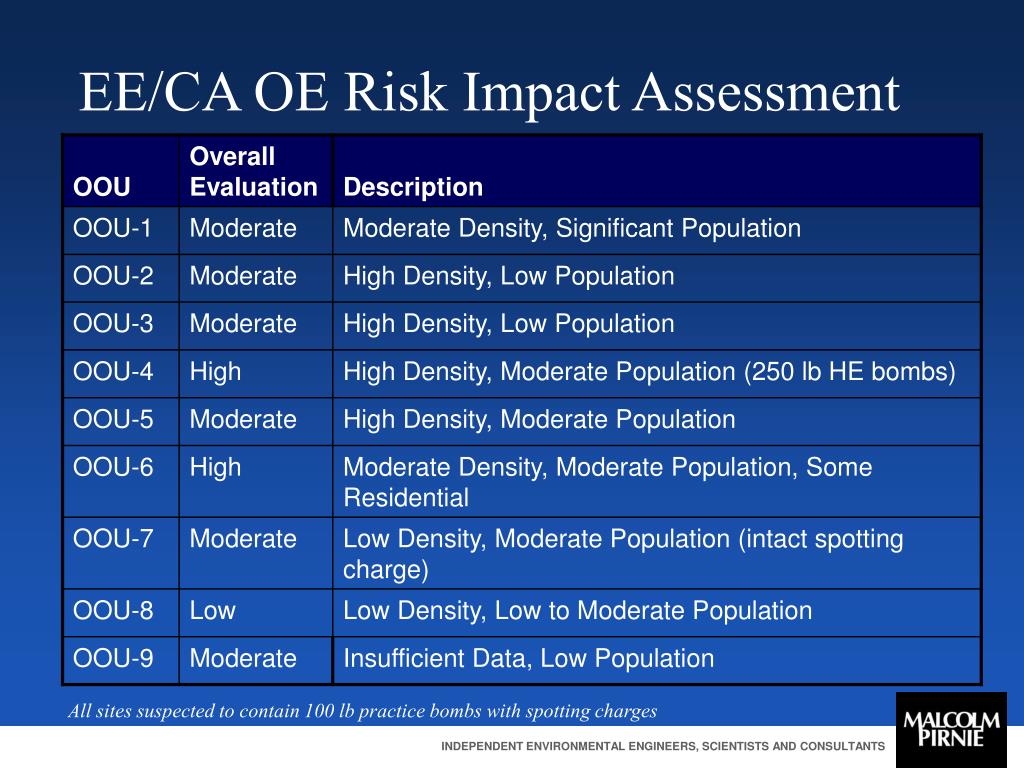 EE/CA OE Risk Impact Assessment

| OOU | Overall Evaluation | Description |
|---|---|---|
| OOU-1 | Moderate | Moderate Density, Significant Population |
| OOU-2 | Moderate | High Density, Low Population |
| OOU-3 | Moderate | High Density, Low Population |
| OOU-4 | High | High Density, Moderate Population (250 lb HE bombs) |
| OOU-5 | Moderate | High Density, Moderate Population |
| OOU-6 | High | Moderate Density, Moderate Population, Some Residential |
| OOU-7 | Moderate | Low Density, Moderate Population (intact spotting charge) |
| OOU-8 | Low | Low Density, Low to Moderate Population |
| OOU-9 | Moderate | Insufficient Data, Low Population |

All sites suspected to contain 100 lb practice bombs with spotting charges

MALCOLM PIRNIE

INDEPENDENT ENVIRONMENTAL ENGINEERS, SCIENTISTS AND CONSULTANTS